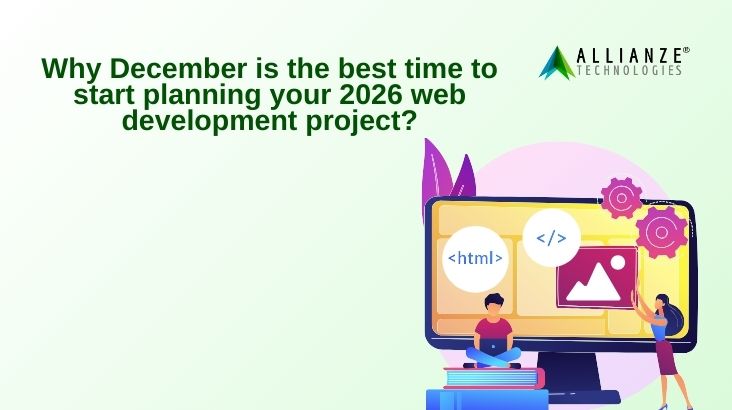 Why December is the best time to start planning your 2026 web development project?

ALLIANZE®
TECHNOLOGIES

<html>

</>